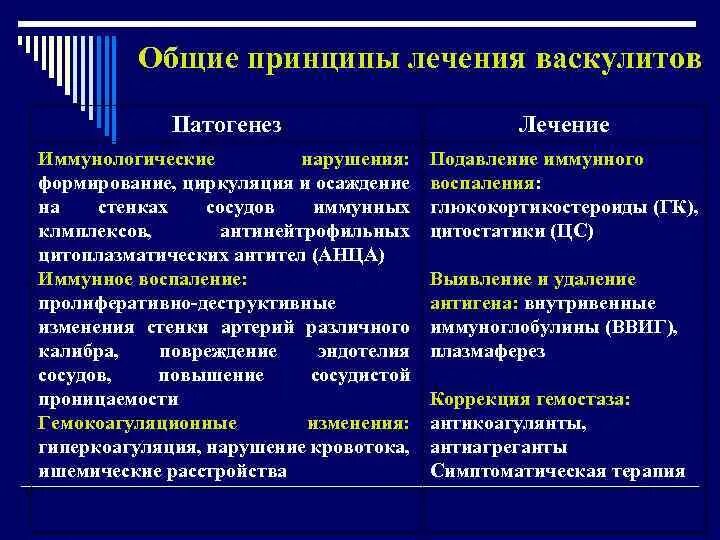 Общие принципы лечения васкулитов

| Патогенез | Лечение |
|---|---|
| Иммунологические нарушения: формирование, циркуляция и осаждение на стенках сосудов иммунных клмплексов, антинейтрофильных цитоплазматических антител (АНЦА) Иммунное воспаление: пролиферативно-деструктивные изменения стенки артерий различного калибра, повреждение эндотелия сосудов, повышение сосудистой проницаемости Гемокоагуляционные изменения: гиперкоагуляция, нарушение кровотока, ишемические расстройства | Подавление иммунного воспаления: глюкокортикостероиды (ГК), цитостатики (ЦС) Выявление и удаление антигена: внутривенные иммуноглобулины (ВВИГ), плазмаферез Коррекция гемостаза: антикоагулянты, антиагреганты Симптоматическая терапия |